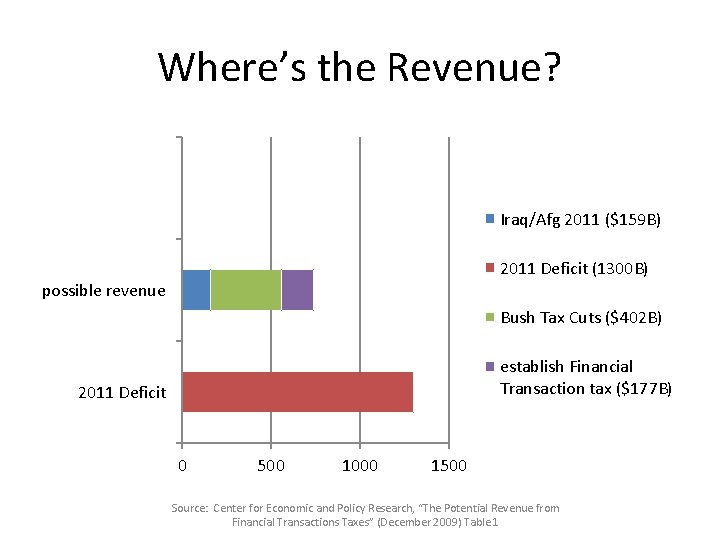 Where's the Revenue?

possible revenue

2011 Deficit

0
500
1000
1500

Iraq/Afg 2011 ($159B)

2011 Deficit (1300B)

Bush Tax Cuts ($402B)

establish Financial Transaction tax ($177B)

Source: Center for Economic and Policy Research, "The Potential Revenue from Financial Transactions Taxes" (December 2009) Table1